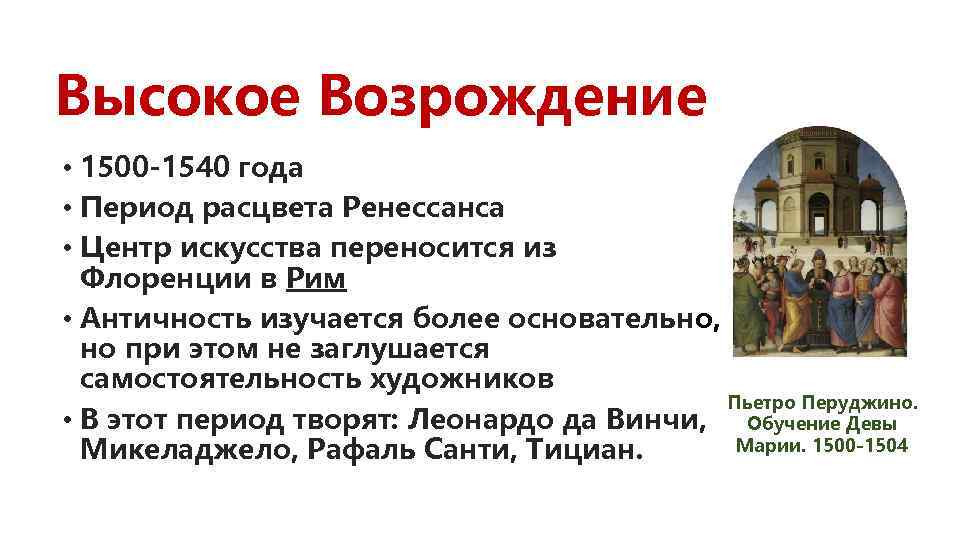 Высокое Возрождение

• 1500-1540 года
• Период расцвета Ренессанса
• Центр искусства переносится из Флоренции в Рим
• Античность изучается более основательно, но при этом не заглушается самостоятельность художников
• В этот период творят: Леонардо да Винчи, Микеладжело, Рафаль Санти, Тициан.

Пьетро Перуджино. Обучение Девы Марии. 1500-1504